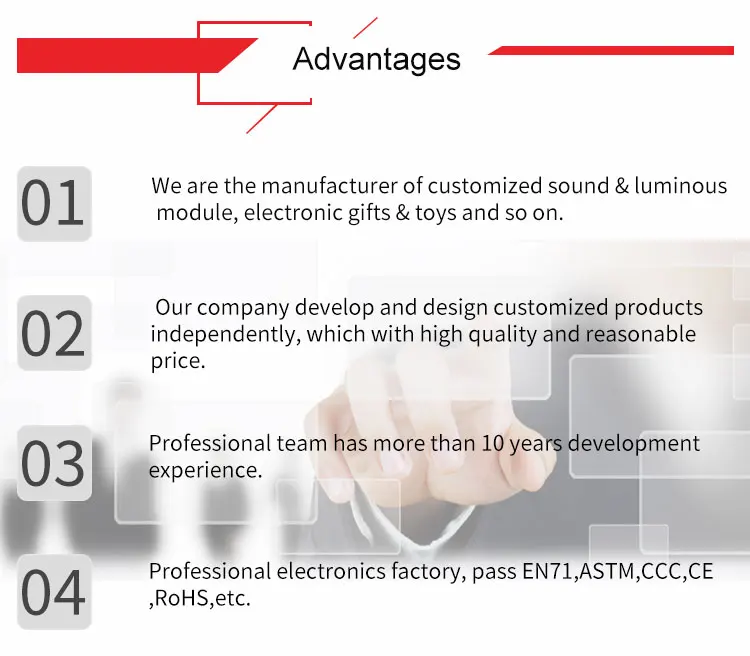 Advantages

01

We are the manufacturer of customized sound & luminous module, electronic gifts & toys and so on.

02

Our company develop and design customized products independently, which with high quality and reasonable price.

03

Professional team has more than 10 years development experience.

04

Professional electronics factory, pass EN71,ASTM,CCC,CE ,RoHS,etc.